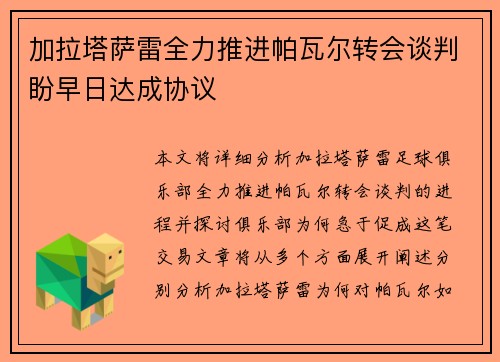 加拉塔萨雷全力推进帕瓦尔转会谈判盼早日达成协议

本文将详细分析加拉塔萨雷足球俱乐部全力推进帕瓦尔转会谈判的进程并探讨俱乐部为何急于促成这笔交易文章将从多个方面展开阐述分别分析加拉塔萨雷为何对帕瓦尔如